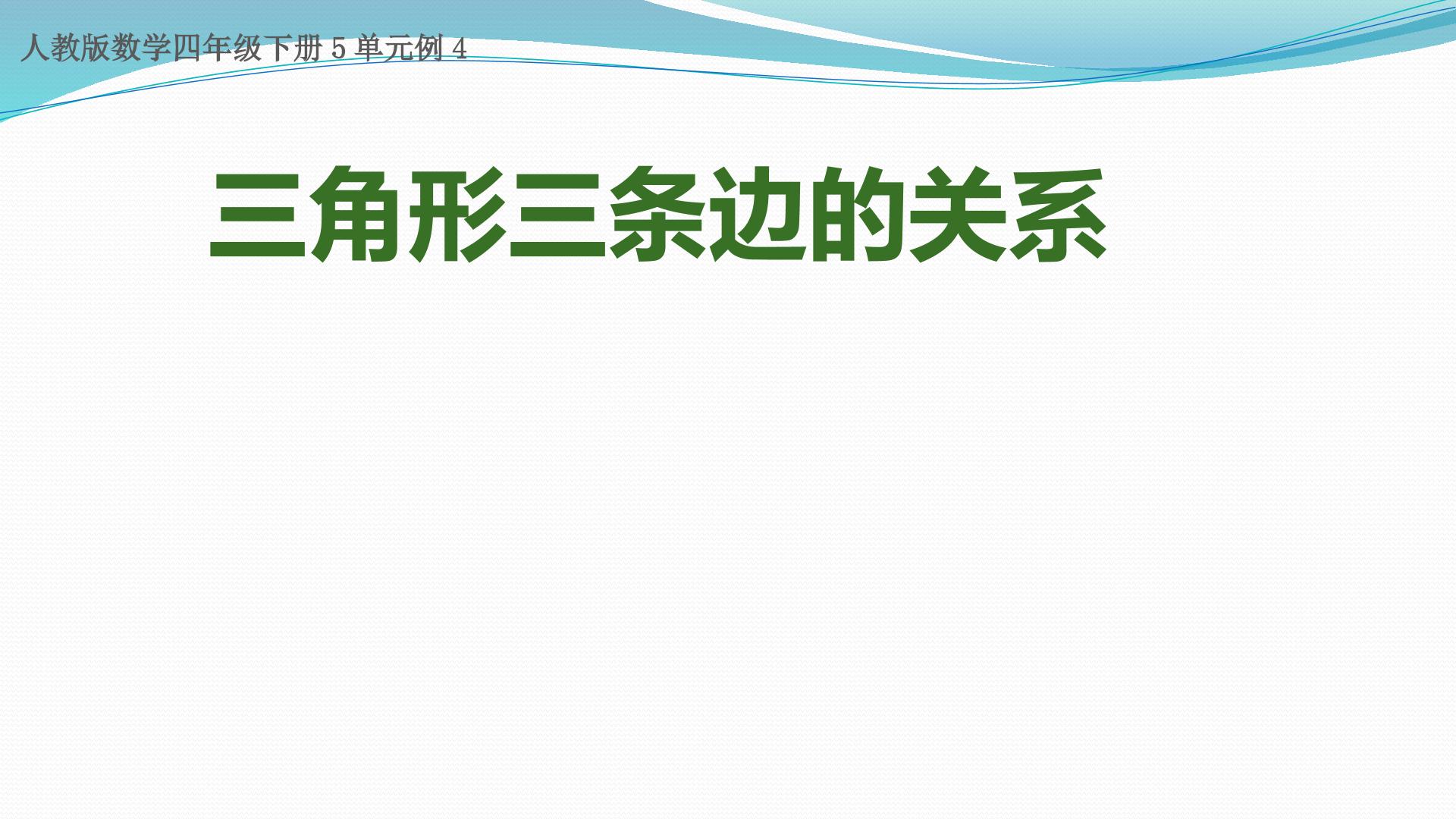 人教版数学四年级下册5单元例4

三角形三条边的关系